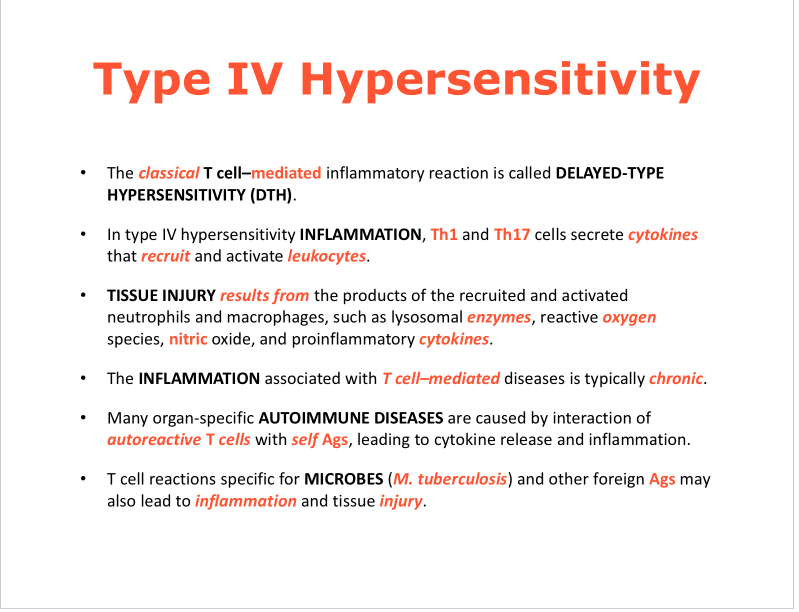 Type IV Hypersensitivity

• The classical T cell–mediated inflammatory reaction is called DELAYED-TYPE HYPERSENSITIVITY (DTH).

• In type IV hypersensitivity INFLAMMATION, Th1 and Th17 cells secrete cytokines that recruit and activate leukocytes.

• TISSUE INJURY results from the products of the recruited and activated neutrophils and macrophages, such as lysosomal enzymes, reactive oxygen species, nitric oxide, and proinflammatory cytokines.

• The INFLAMMATION associated with T cell–mediated diseases is typically chronic.

• Many organ-specific AUTOIMMUNE DISEASES are caused by interaction of autoreactive T cells with self Ags, leading to cytokine release and inflammation.

• T cell reactions specific for MICROBES (M. tuberculosis) and other foreign Ags may also lead to inflammation and tissue injury.